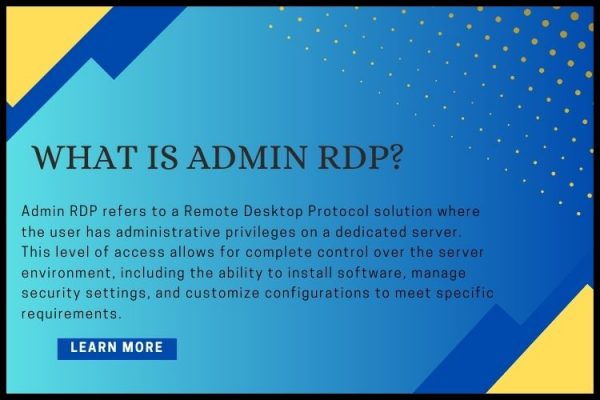 WHAT IS ADMIN RDP?

Admin RDP refers to a Remote Desktop Protocol solution where the user has administrative privileges on a dedicated server. This level of access allows for complete control over the server environment, including the ability to install software, manage security settings, and customize configurations to meet specific requirements.

LEARN MORE